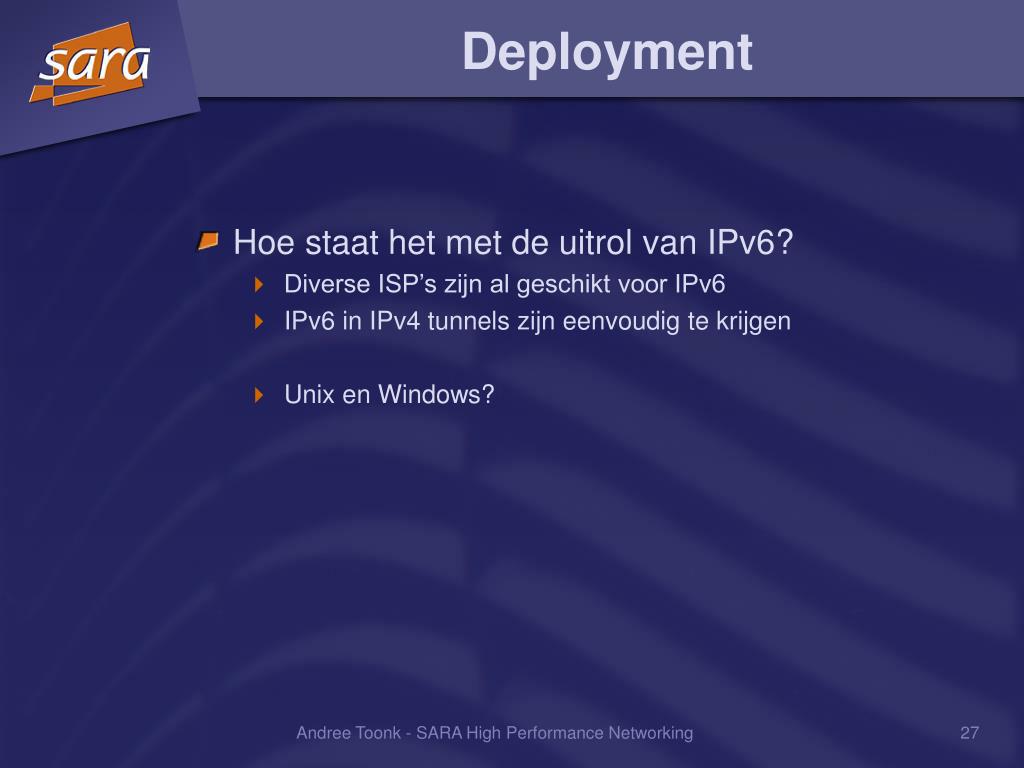 sara

Deployment

Hoe staat het met de uitrol van IPv6?
Diverse ISP’s zijn al geschikt voor IPv6
IPv6 in IPv4 tunnels zijn eenvoudig te krijgen

Unix en Windows?

Andree Toonk - SARA High Performance Networking

27